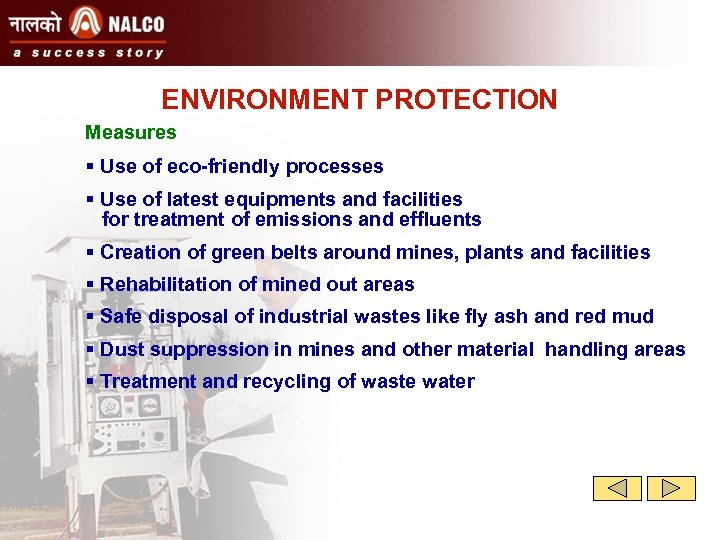 नालको NALCO
a success story

ENVIRONMENT PROTECTION

Measures

▪ Use of eco-friendly processes

▪ Use of latest equipments and facilities for treatment of emissions and effluents

▪ Creation of green belts around mines, plants and facilities

▪ Rehabilitation of mined out areas

▪ Safe disposal of industrial wastes like fly ash and red mud

▪ Dust suppression in mines and other material handling areas

▪ Treatment and recycling of waste water